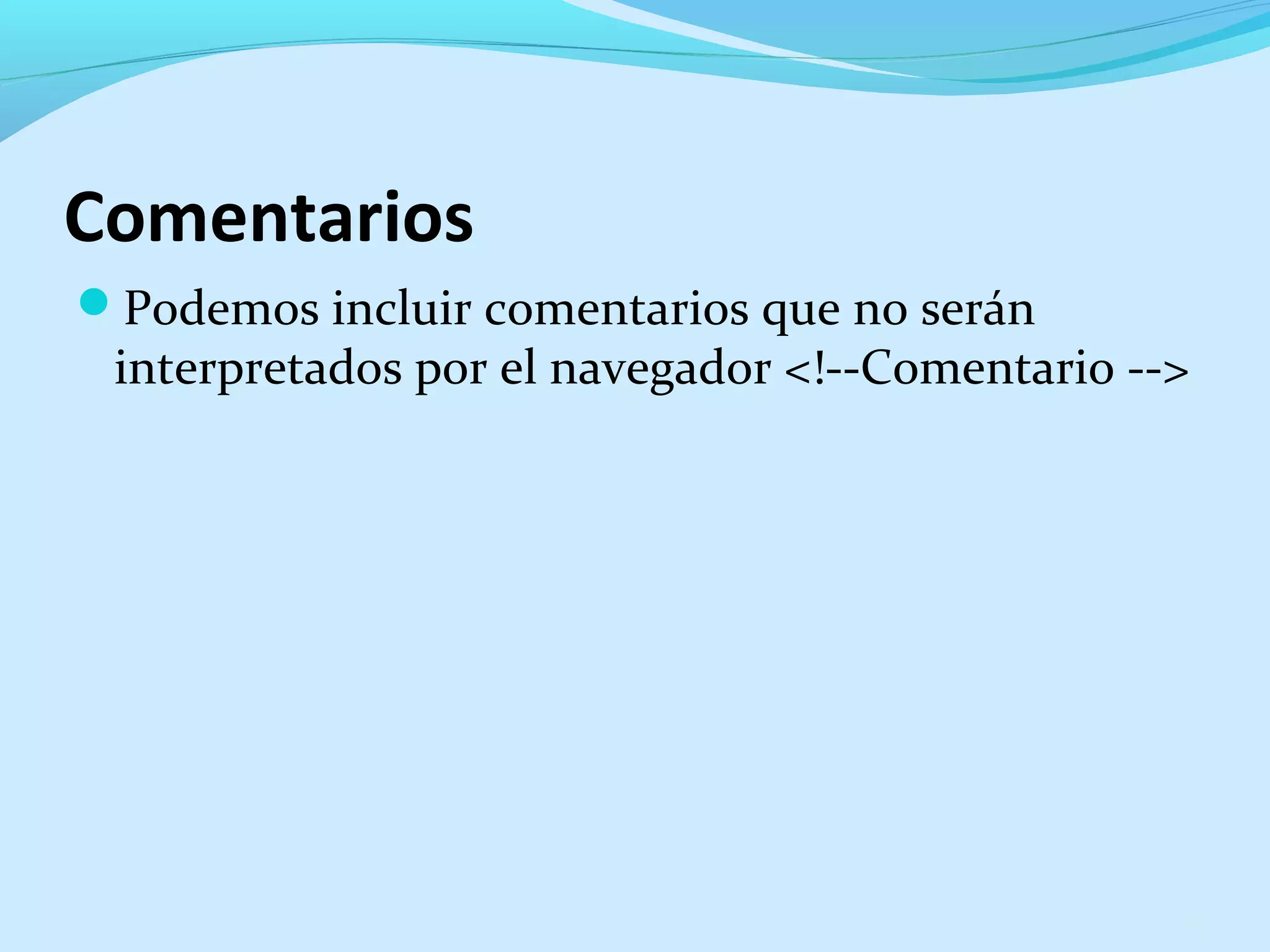 Comentarios

Podemos incluir comentarios que no serán interpretados por el navegador <!--Comentario -->